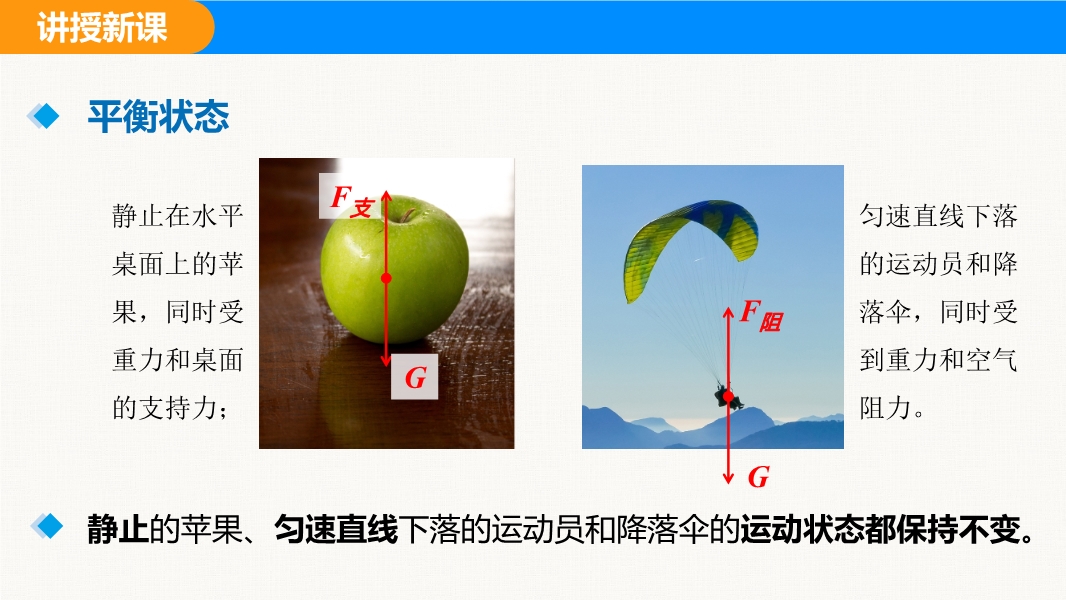 讲授新课

平衡状态

静止在水平桌面上的苹果，同时受重力和桌面的支持力；

$F_{支}$

$G$

$F_{阻}$

$G$

匀速直线下落的运动员和降落伞，同时受到重力和空气阻力。

静止的苹果、匀速直线下落的运动员和降落伞的运动状态都保持不变。